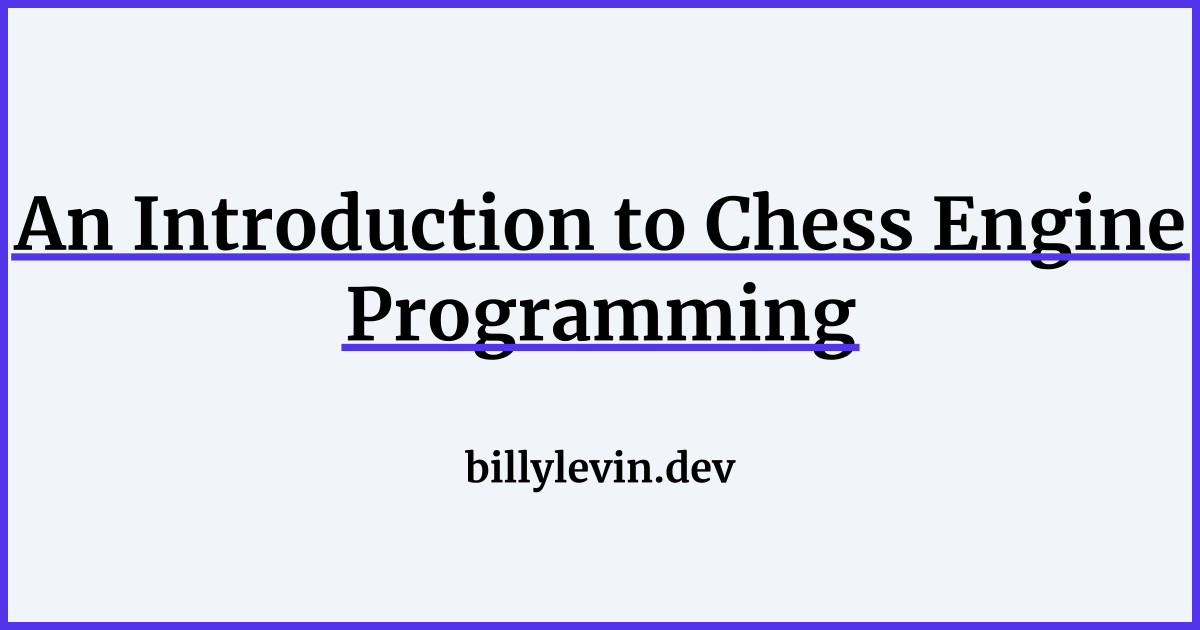 An Introduction to Chess Engine Programming

billylevin.dev